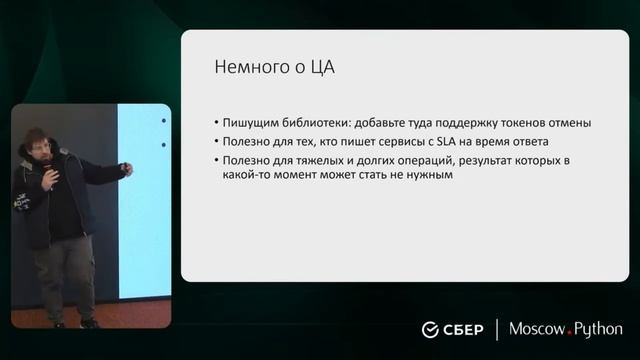 Немного о ЦА

• Пишущим библиотеки: добавьте туда поддержку токенов отмены
• Полезно для тех, кто пишет сервисы с SLA на время ответа
• Полезно для тяжелых и долгих операций, результат которых в какой-то момент может стать не нужным

СБЕР | Moscow.Python